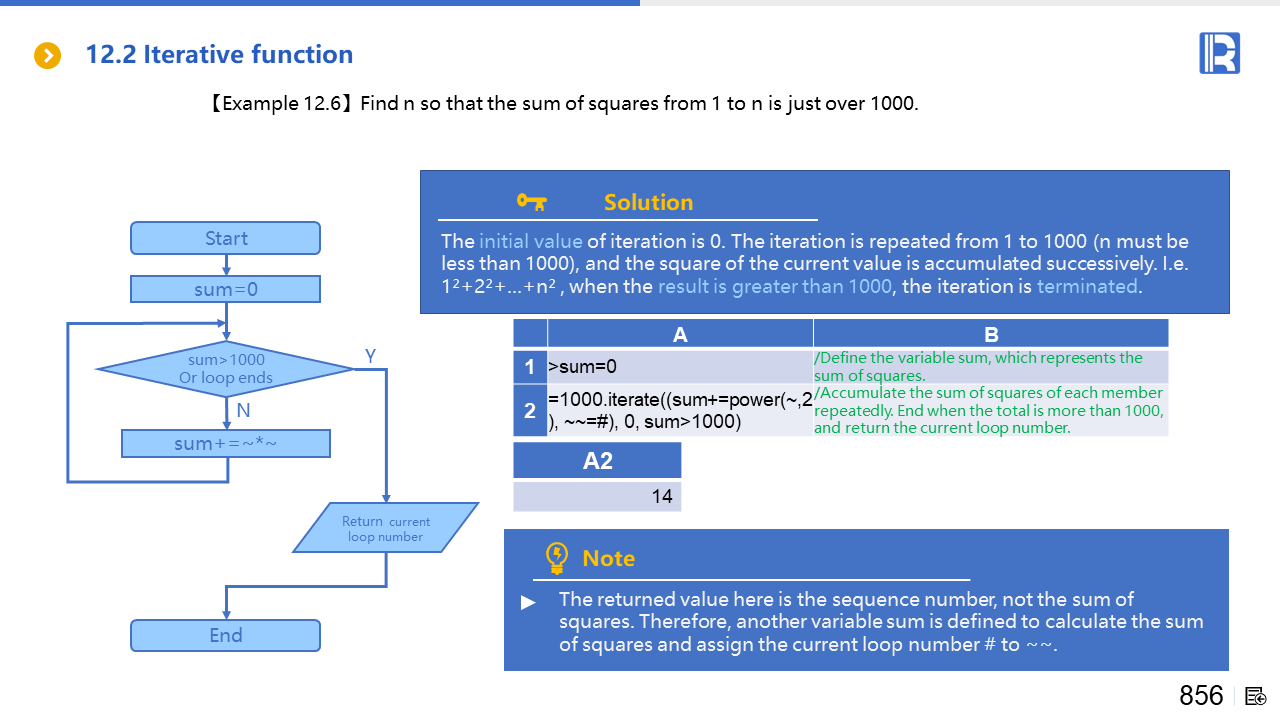 12.2 Iterative function

【Example 12.6】Find n so that the sum of squares from 1 to n is just over 1000.

Start

sum=0

sum>1000 Or loop ends

Y

N

sum+=~*~

Return current loop number

End

Solution

The initial value of iteration is 0. The iteration is repeated from 1 to 1000 (n must be less than 1000), and the square of the current value is accumulated successively. I.e. $1^2+2^2+...+n^2$ , when the result is greater than 1000, the iteration is terminated.

| | A | B |
|---|---|---|
| 1 | >sum=0 | /Define the variable sum, which represents the sum of squares. |
| 2 | =1000.iterate((sum+=power(~,2), ~~=#), 0, sum>1000) | /Accumulate the sum of squares of each member repeatedly. End when the total is more than 1000, and return the current loop number. |

| A2 |
|---|
| 14 |

Note

▶ The returned value here is the sequence number, not the sum of squares. Therefore, another variable sum is defined to calculate the sum of squares and assign the current loop number # to ~~.

856